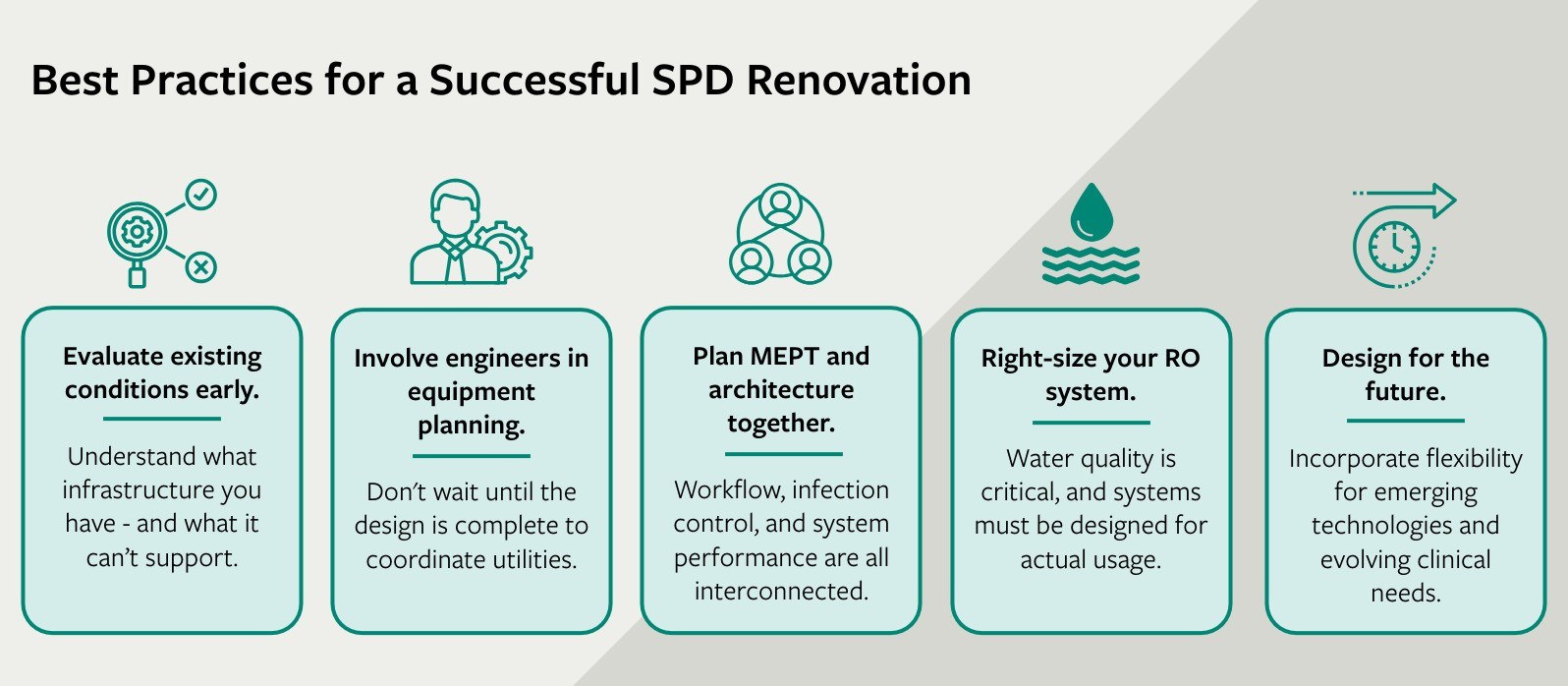 Best Practices for a Successful SPD Renovation

Evaluate existing conditions early.

Understand what infrastructure you have - and what it can't support.

Involve engineers in equipment planning.

Don't wait until the design is complete to coordinate utilities.

Plan MEPT and architecture together.

Workflow, infection control, and system performance are all interconnected.

Right-size your RO system.

Water quality is critical, and systems must be designed for actual usage.

Design for the future.

Incorporate flexibility for emerging technologies and evolving clinical needs.